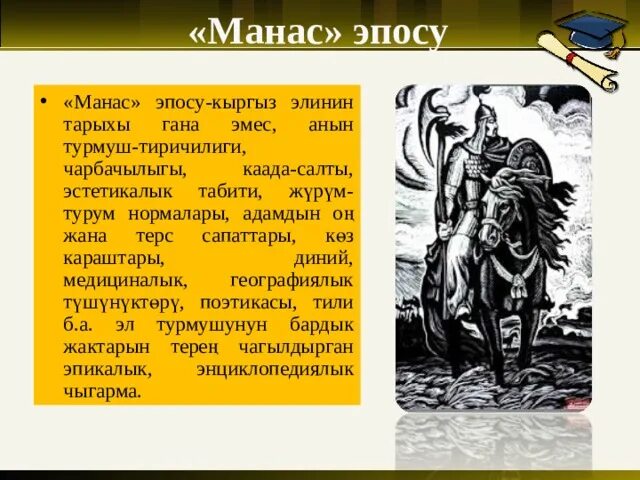 «Манас» эпосу

• «Манас» эпосу-кыргыз элинин тарыхы гана эмес, анын турмуш-тиричилиги, чарбачылыгы, каада-салты, эстетикалык табити, жүрүм-турум нормалары, адамдын оң жана терс сапаттары, көз караштары, диний, медициналык, географиялык түшүнүктөрү, поэтикасы, тили б.а. эл турмушунун бардык жактарын терең чагылдырган эпикалык, энциклопедиялык чыгарма.